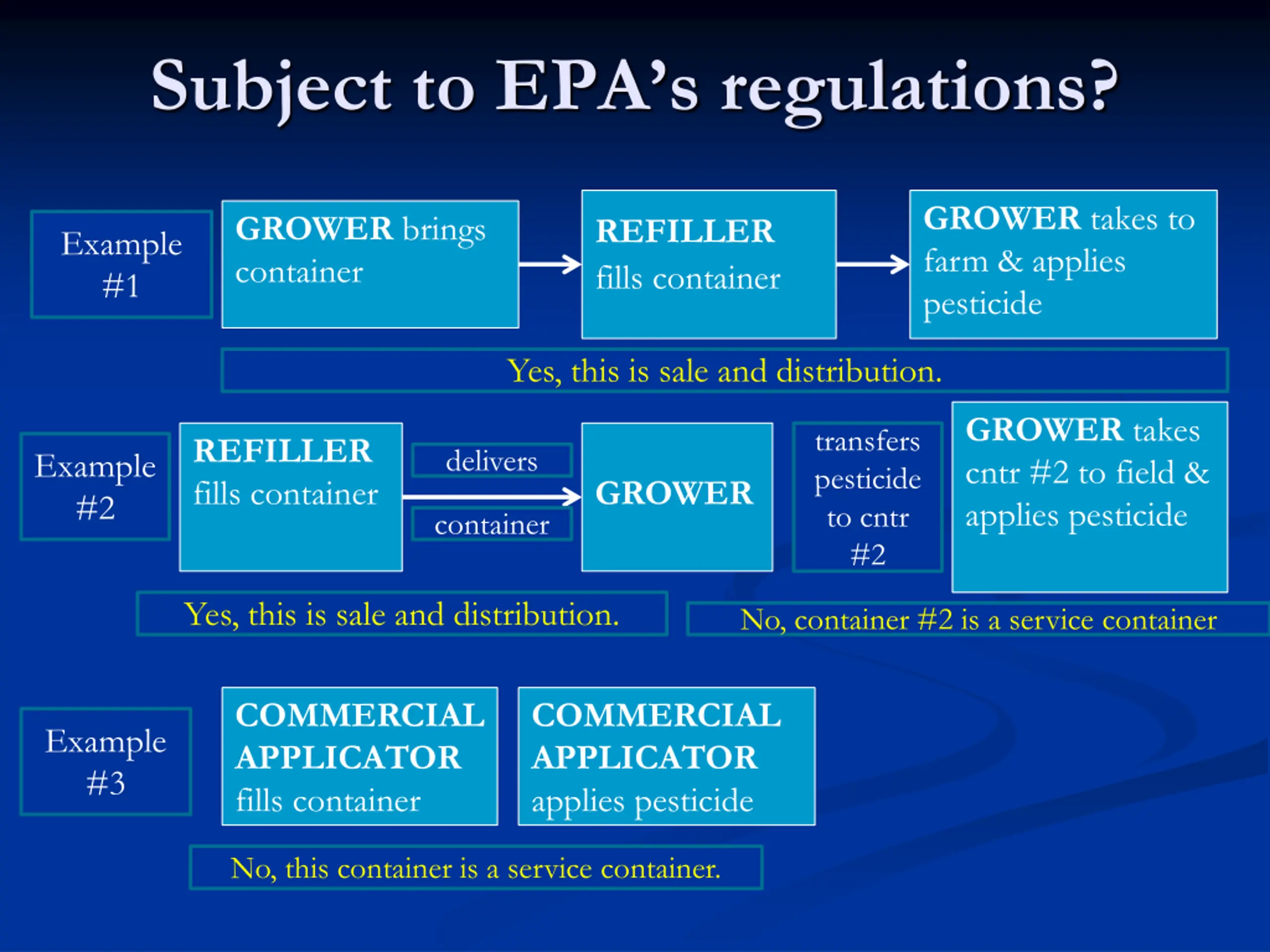 Subject to EPA's regulations?

Example #1

GROWER brings container

REFILLER fills container

GROWER takes to farm & applies pesticide

Yes, this is sale and distribution.

Example #2

REFILLER fills container

delivers

container

GROWER

transfers pesticide to cntr #2

GROWER takes cntr #2 to field & applies pesticide

Yes, this is sale and distribution.

No, container #2 is a service container

Example #3

COMMERCIAL APPLICATOR fills container

COMMERCIAL APPLICATOR applies pesticide

No, this container is a service container.